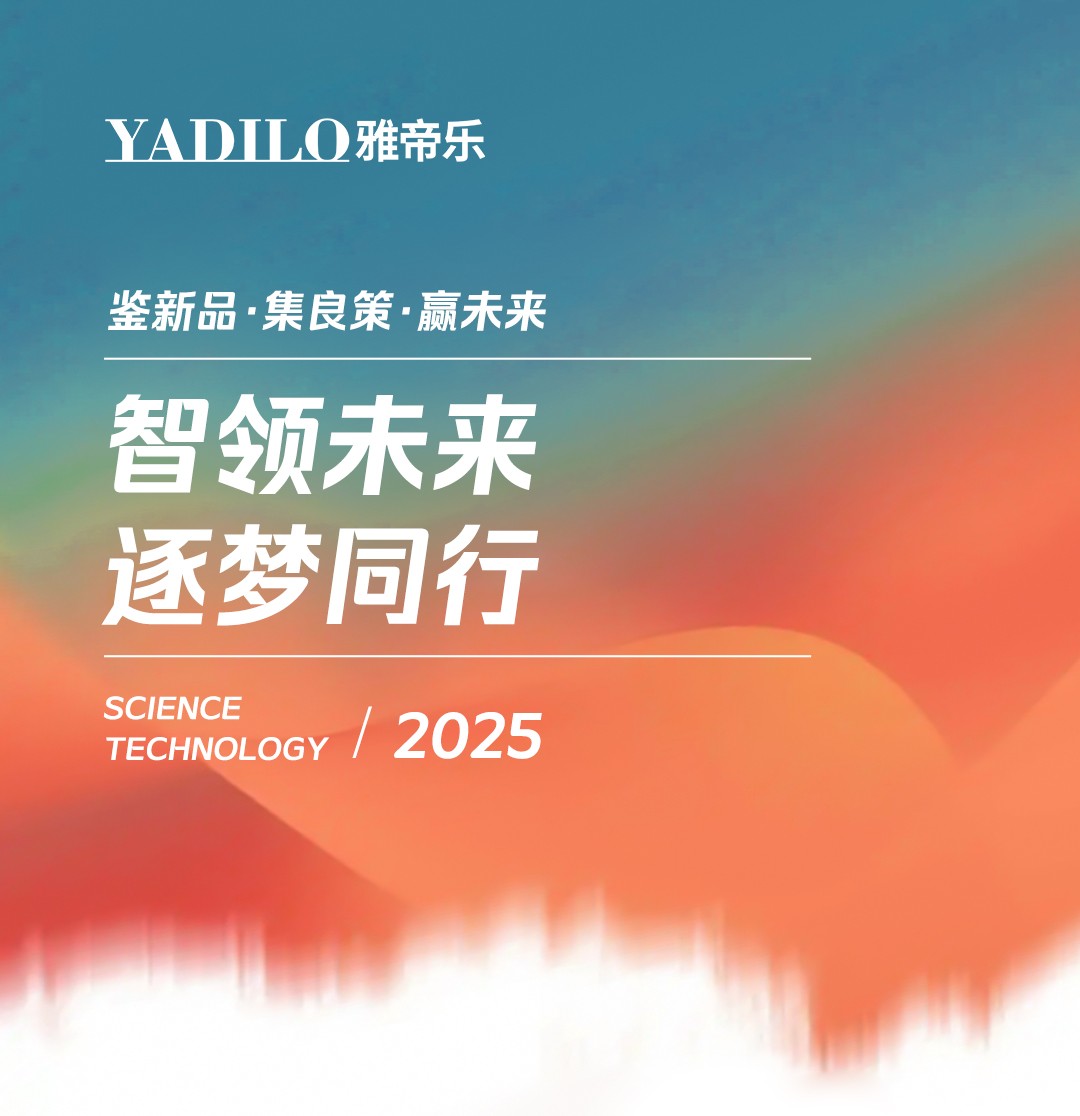 YADILO雅帝乐

鉴新品·集良策·赢未来

智领未来
逐梦同行

SCIENCE
TECHNOLOGY / 2025